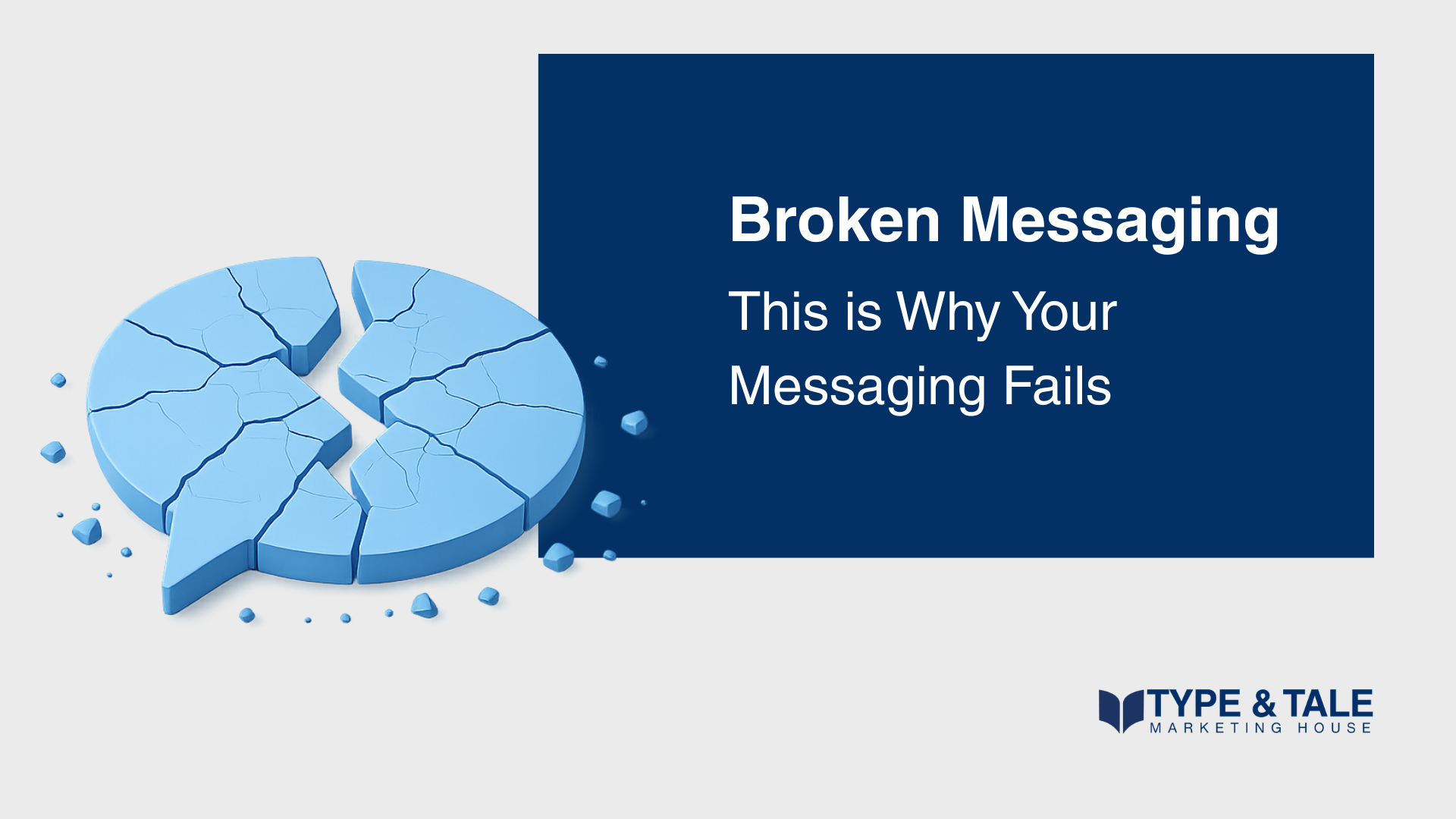 Broken Messaging

This is Why Your Messaging Fails

TYPE & TALE
MARKETING HOUSE